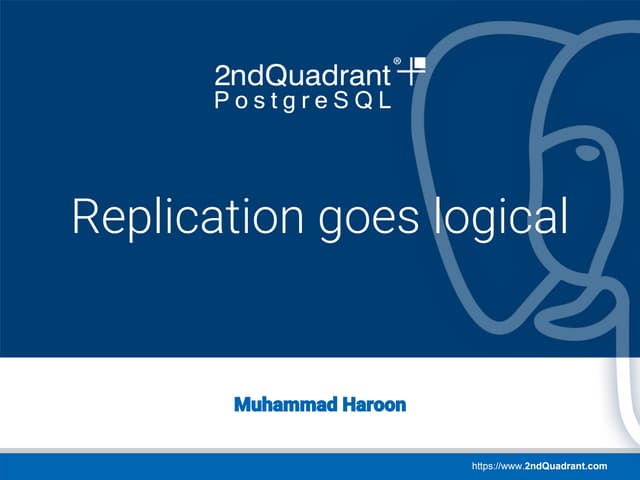 2ndQuadrant®
PostgreSQL

Replication goes logical

Muhammad Haroon

https://www.2ndQuadrant.com